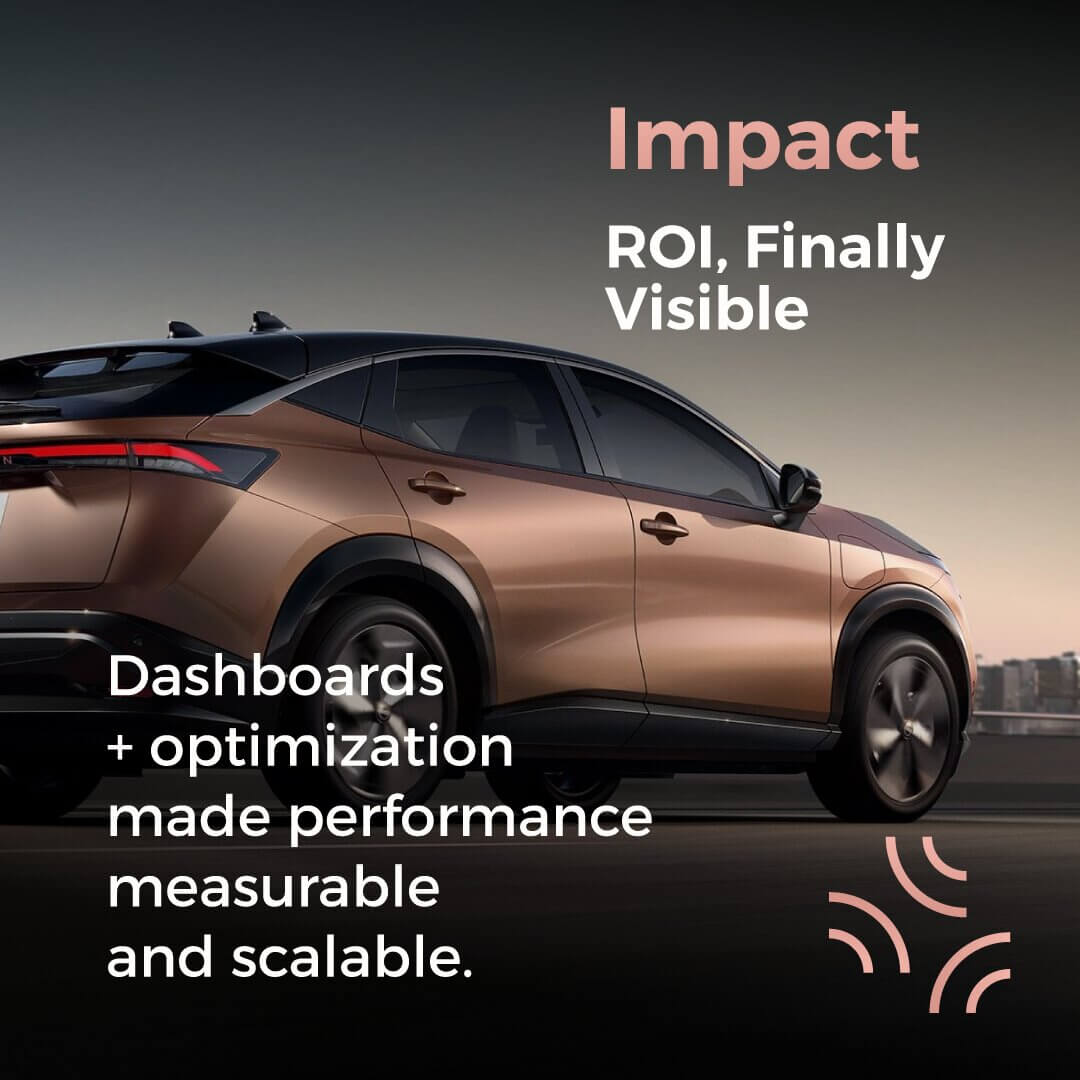 Impact

ROI, Finally Visible

Dashboards + optimization made performance measurable and scalable.